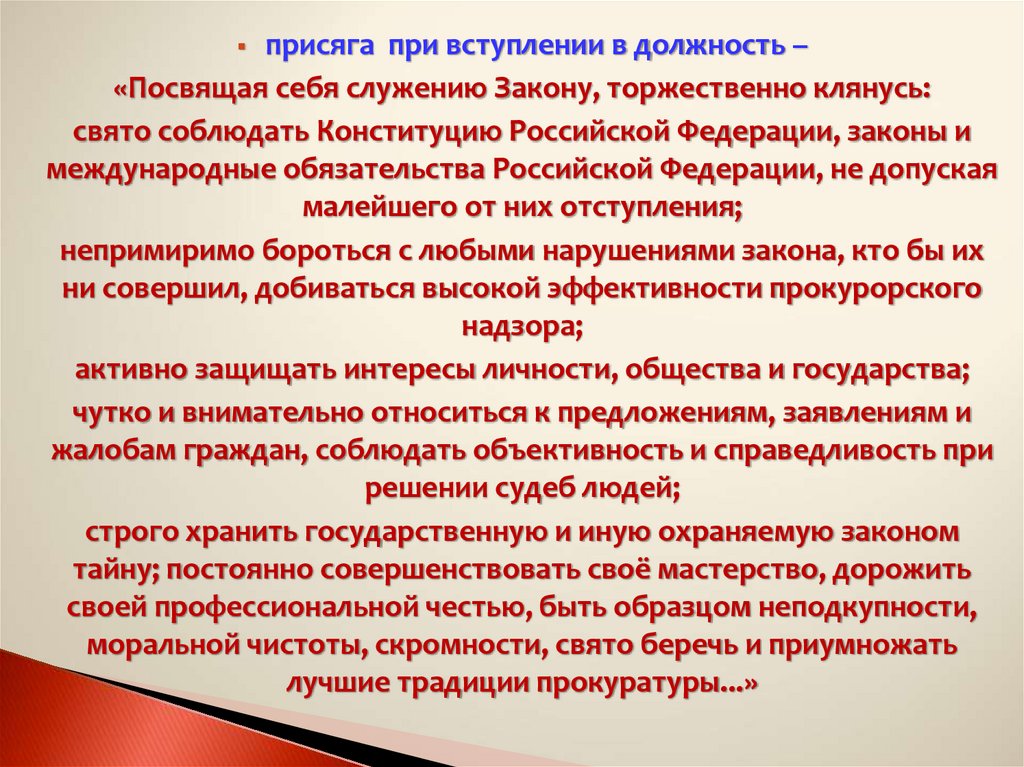 присяга при вступлении в должность –

«Посвящая себя служению Закону, торжественно клянусь:

свято соблюдать Конституцию Российской Федерации, законы и международные обязательства Российской Федерации, не допуская малейшего от них отступления;

непримиримо бороться с любыми нарушениями закона, кто бы их ни совершил, добиваться высокой эффективности прокурорского надзора;

активно защищать интересы личности, общества и государства;

чутко и внимательно относиться к предложениям, заявлениям и жалобам граждан, соблюдать объективность и справедливость при решении судеб людей;

строго хранить государственную и иную охраняемую законом тайну; постоянно совершенствовать своё мастерство, дорожить своей профессиональной честью, быть образцом неподкупности, моральной чистоты, скромности, свято беречь и приумножать лучшие традиции прокуратуры...»